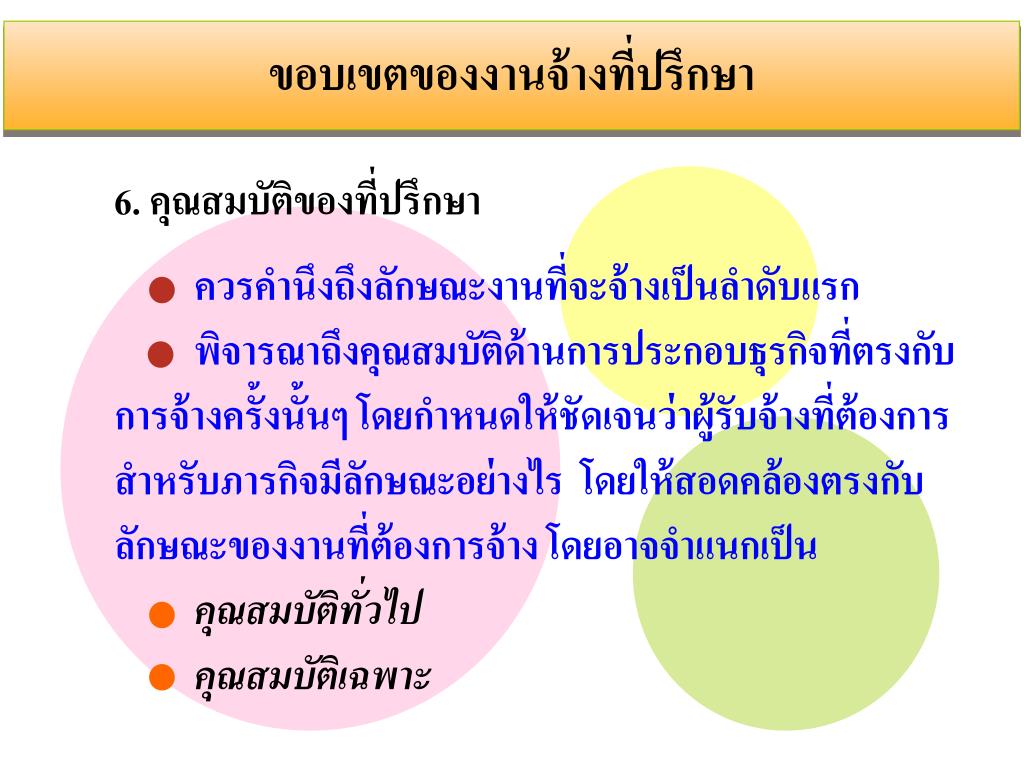 ขอบเขตของงานจ้างที่ปรึกษา

6. คุณสมบัติของที่ปรึกษา

● ควรคำนึงถึงลักษณะงานที่จะจ้างเป็นลำดับแรก

● พิจารณาถึงคุณสมบัติด้านการประกอบธุรกิจที่ตรงกับการจ้างครั้งนั้นๆ โดยกำหนดให้ชัดเจนว่าผู้รับจ้างที่ต้องการสำหรับภารกิจมีลักษณะอย่างไร โดยให้สอดคล้องตรงกับลักษณะของงานที่ต้องการจ้าง โดยอาจจำแนกเป็น

● คุณสมบัติทั่วไป

● คุณสมบัติเฉพาะ